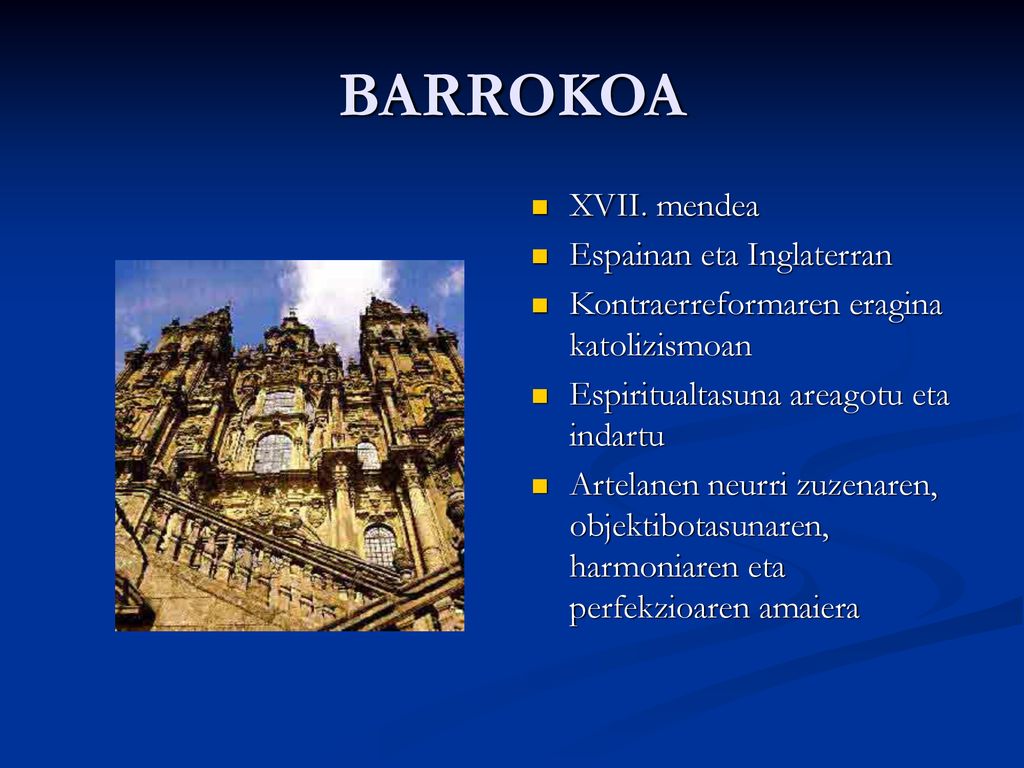 BARROKOA

- XVII. mendea
- Espainan eta Inglaterran
- Kontraerreformaren eragina katolizismoan
- Espiritualtasuna areagotu eta indartu
- Artelanen neurri zuzenaren, objektibotasunaren, harmoniaren eta perfekzioaren amaiera